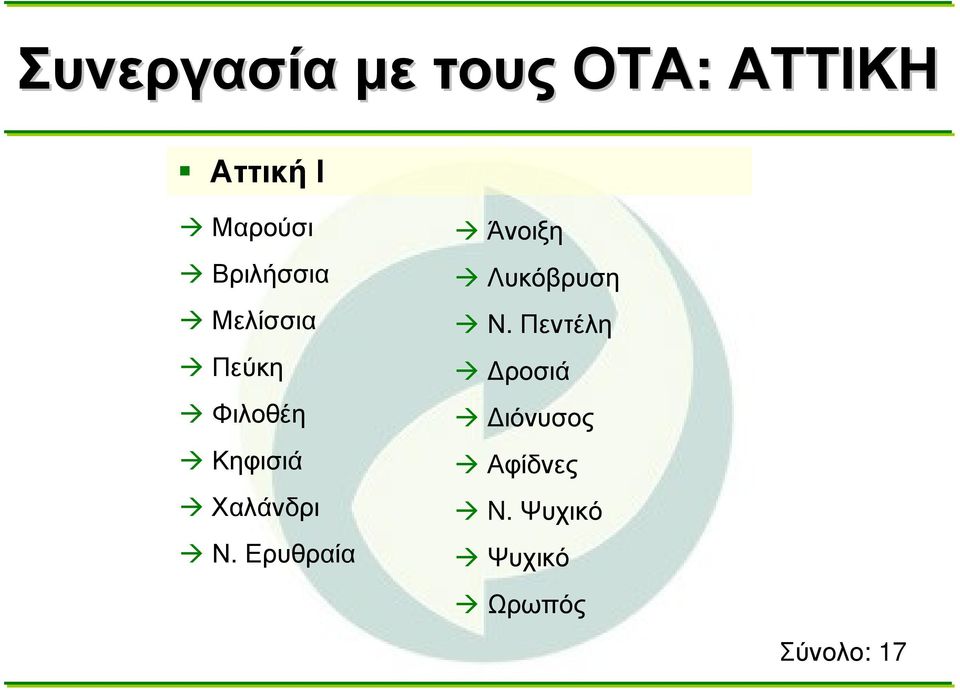 Συνεργασία με τους ΟΤΑ: ΑΤΤΙΚΗ

▪ Αττική Ι

→ Μαρούσι
→ Βριλήσσια
→ Μελίσσια
→ Πεύκη
→ Φιλοθέη
→ Κηφισιά
→ Χαλάνδρι
→ Ν. Ερυθραία

→ Άνοιξη
→ Λυκόβρυση
→ Ν. Πεντέλη
→ Δροσιά
→ Διόνυσος
→ Αφίδνες
→ Ν. Ψυχικό
→ Ψυχικό
→ Ωρωπός

Σύνολο: 17